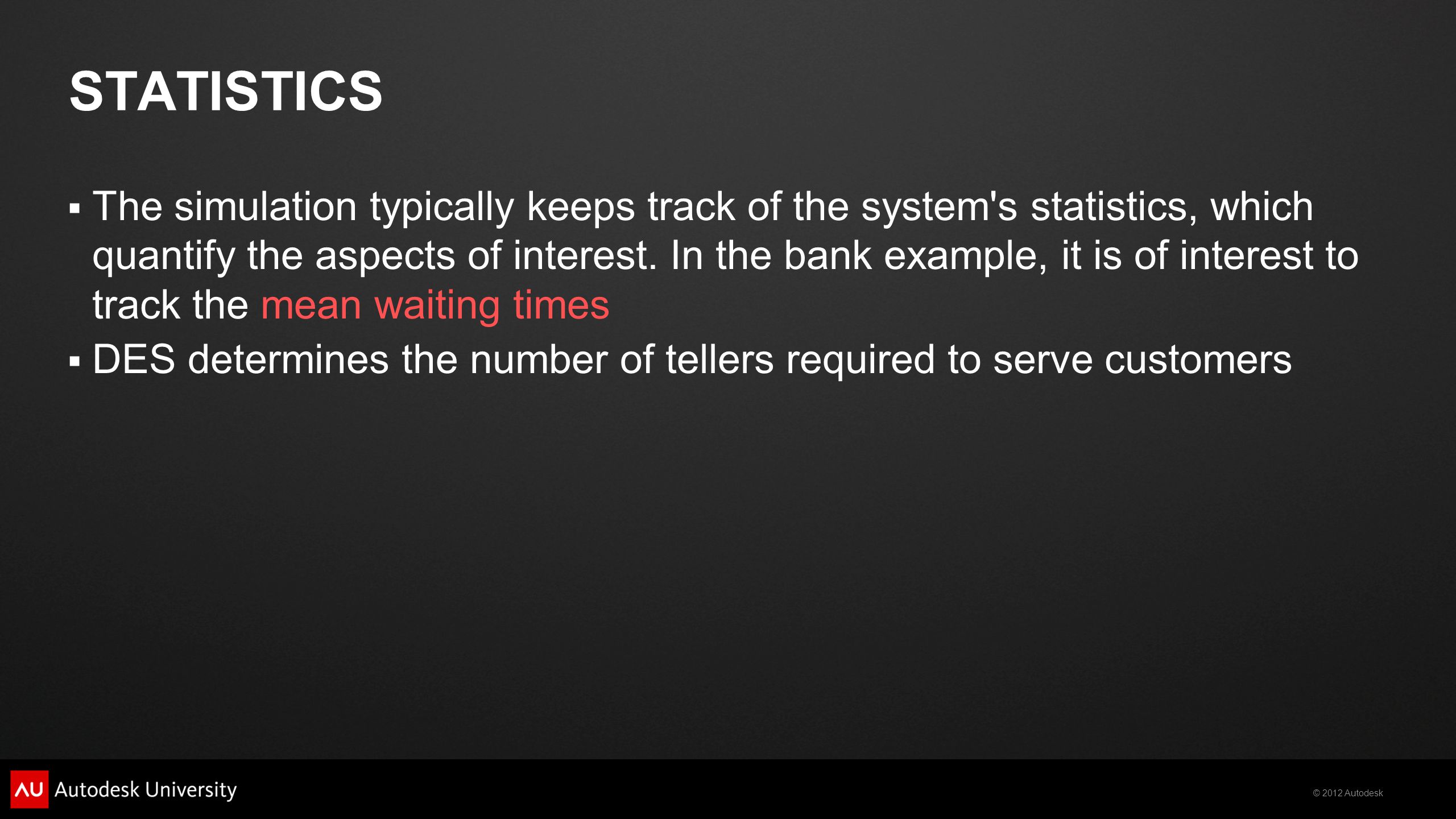 STATISTICS

▪ The simulation typically keeps track of the system's statistics, which quantify the aspects of interest. In the bank example, it is of interest to track the mean waiting times

▪ DES determines the number of tellers required to serve customers

AU Autodesk University

© 2012 Autodesk